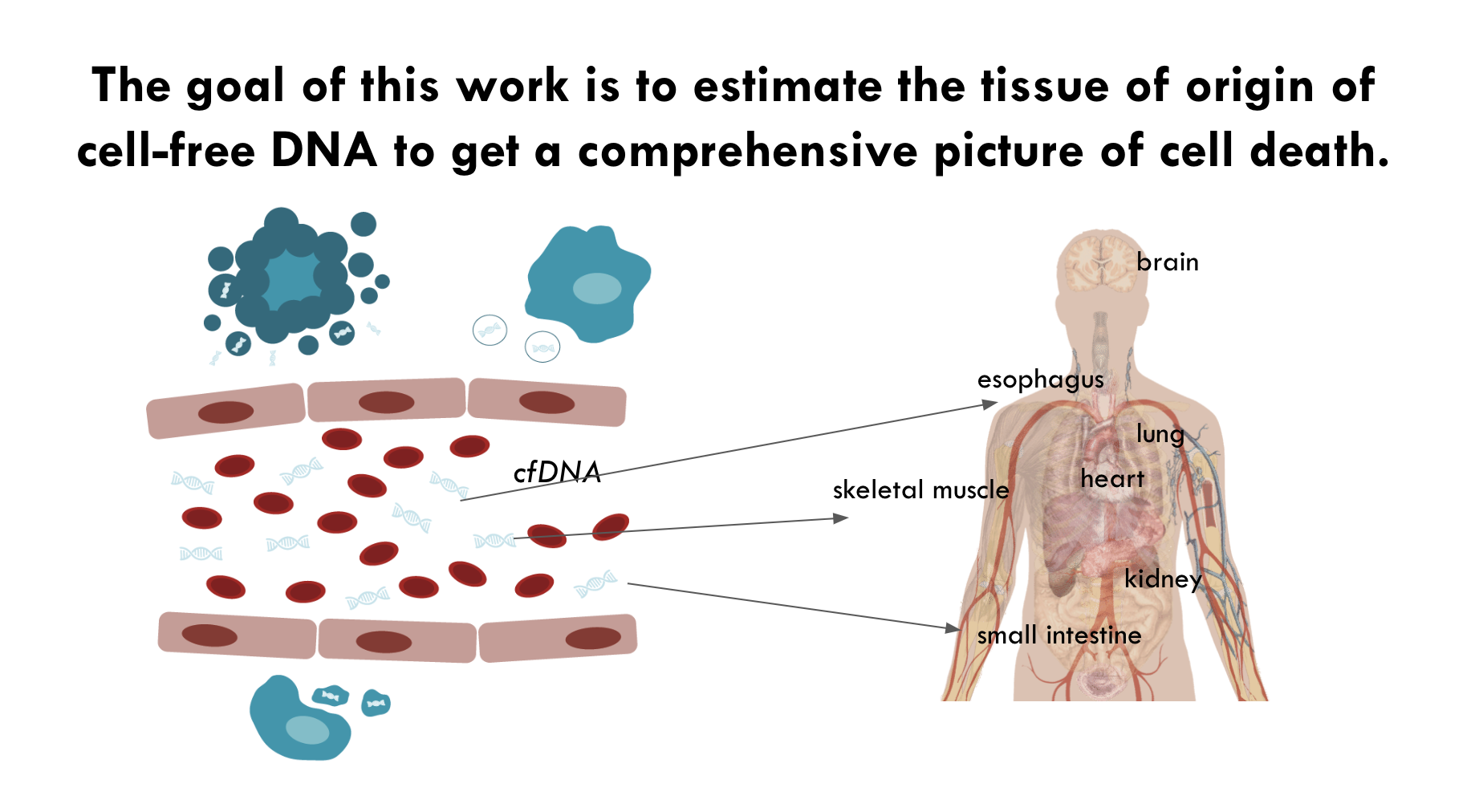 The goal of this work is to estimate the tissue of origin of cell-free DNA to get a comprehensive picture of cell death.

cfDNA

brain

esophagus

lung

heart

skeletal muscle

kidney

small intestine